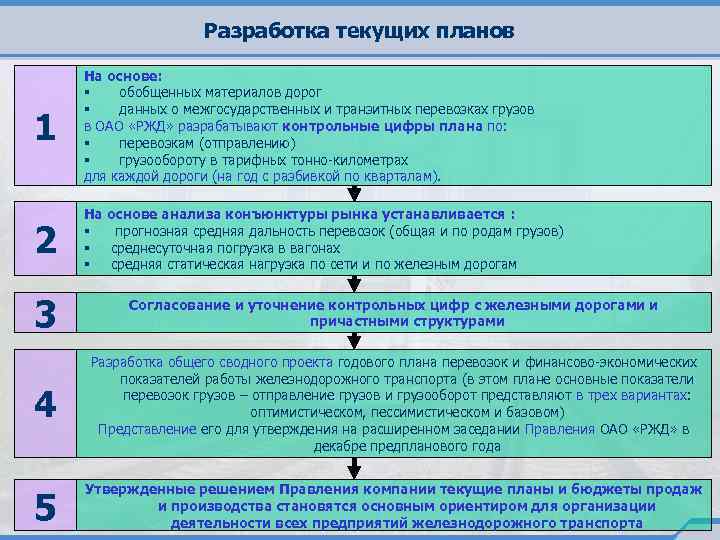 Разработка текущих планов

1

На основе:
▪ обобщенных материалов дорог
▪ данных о межгосударственных и транзитных перевозках грузов
в ОАО «РЖД» разрабатывают контрольные цифры плана по:
▪ перевозкам (отправлению)
▪ грузообороту в тарифных тонно-километрах
для каждой дороги (на год с разбивкой по кварталам).

2

На основе анализа конъюнктуры рынка устанавливается :
▪ прогнозная средняя дальность перевозок (общая и по родам грузов)
▪ среднесуточная погрузка в вагонах
▪ средняя статическая нагрузка по сети и по железным дорогам

3

Согласование и уточнение контрольных цифр с железными дорогами и причастными структурами

4

Разработка общего сводного проекта годового плана перевозок и финансово-экономических показателей работы железнодорожного транспорта (в этом плане основные показатели перевозок грузов – отправление грузов и грузооборот представляют в трех вариантах: оптимистическом, пессимистическом и базовом)
Представление его для утверждения на расширенном заседании Правления ОАО «РЖД» в декабре предпланового года

5

Утвержденные решением Правления компании текущие планы и бюджеты продаж и производства становятся основным ориентиром для организации деятельности всех предприятий железнодорожного транспорта